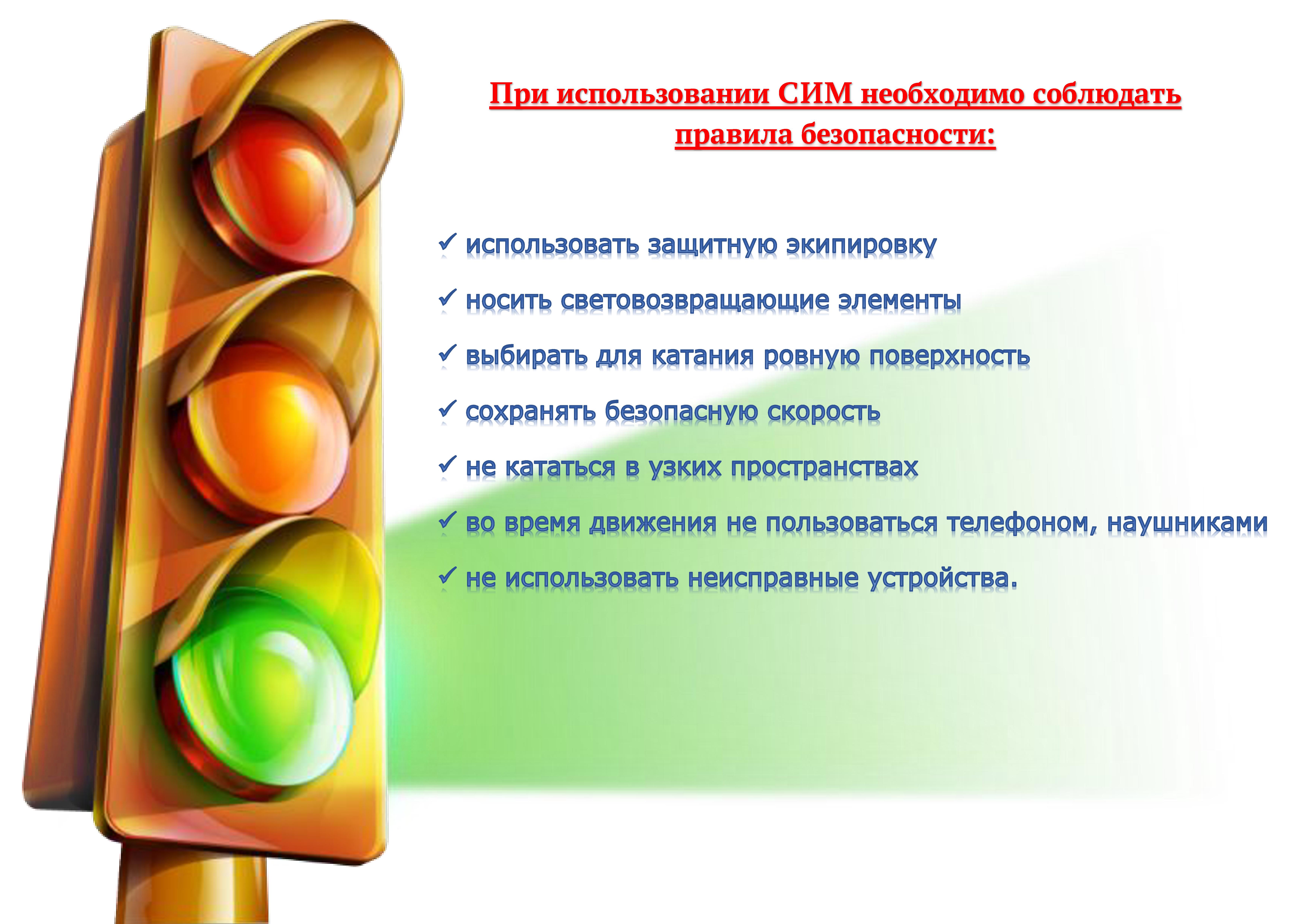 При использовании СИМ необходимо соблюдать правила безопасности:

✓ использовать защитную экипировку

✓ носить световозвращающие элементы

✓ выбирать для катания ровную поверхность

✓ сохранять безопасную скорость

✓ не кататься в узких пространствах

✓ во время движения не пользоваться телефоном, наушниками

✓ не использовать неисправные устройства.